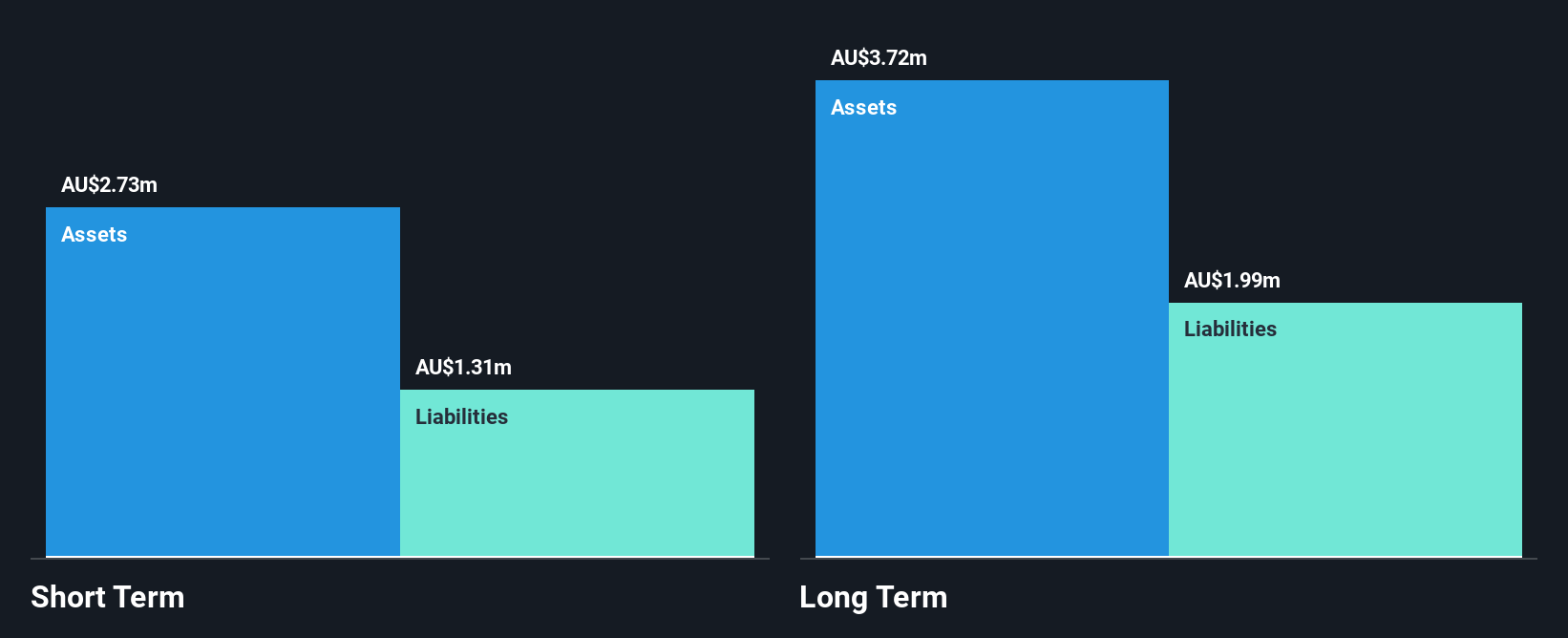 AU$2.73m
Assets
AU$1.31m
Liabilities
Short Term

AU$3.72m
Assets
AU$1.99m
Liabilities
Long Term